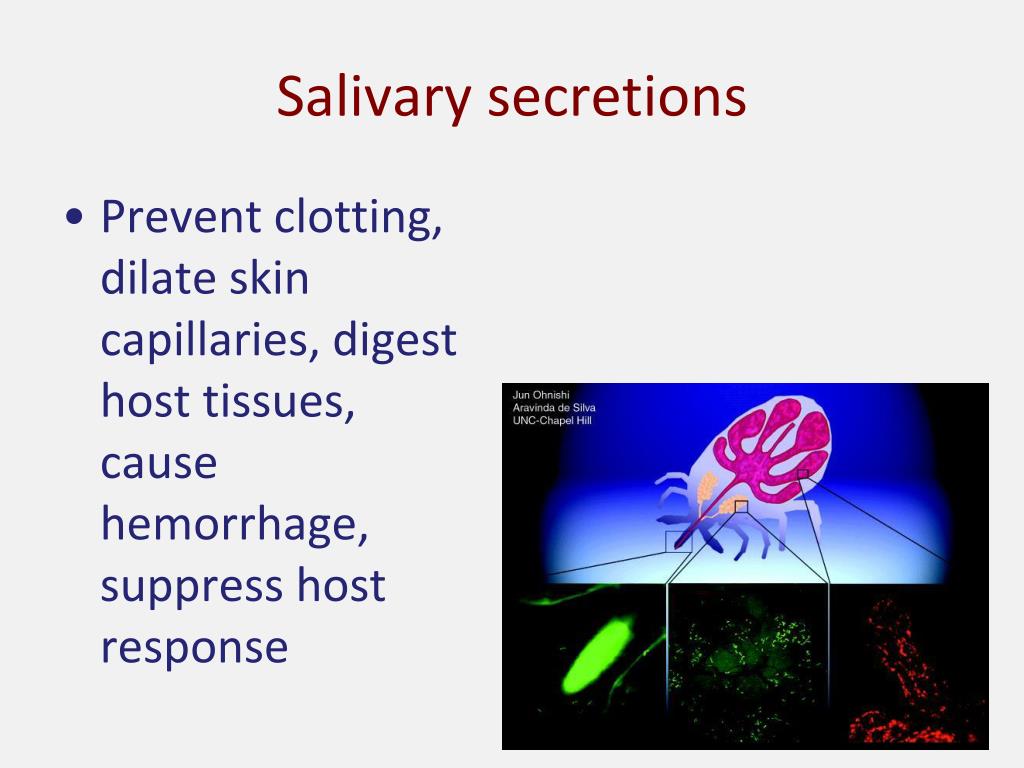 Salivary secretions

• Prevent clotting, dilate skin capillaries, digest host tissues, cause hemorrhage, suppress host response

Jun Ohnishi
Aravinda de Silva
UNC-Chapel Hill